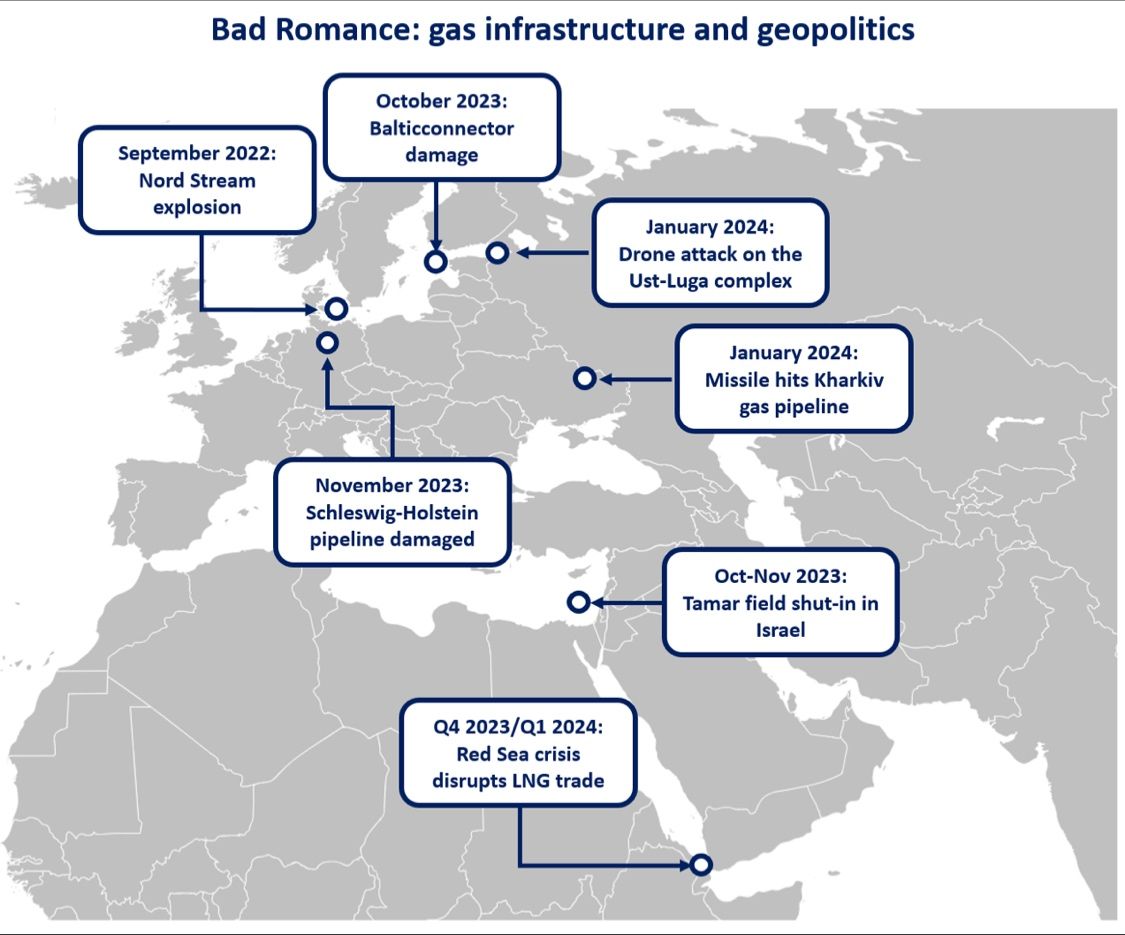 Bad Romance: gas infrastructure and geopolitics

September 2022: Nord Stream explosion

October 2023: Balticconnector damage

January 2024: Drone attack on the Ust-Luga complex

January 2024: Missile hits Kharkiv gas pipeline

November 2023: Schleswig-Holstein pipeline damaged

Oct-Nov 2023: Tamar field shut-in in Israel

Q4 2023/Q1 2024: Red Sea crisis disrupts LNG trade